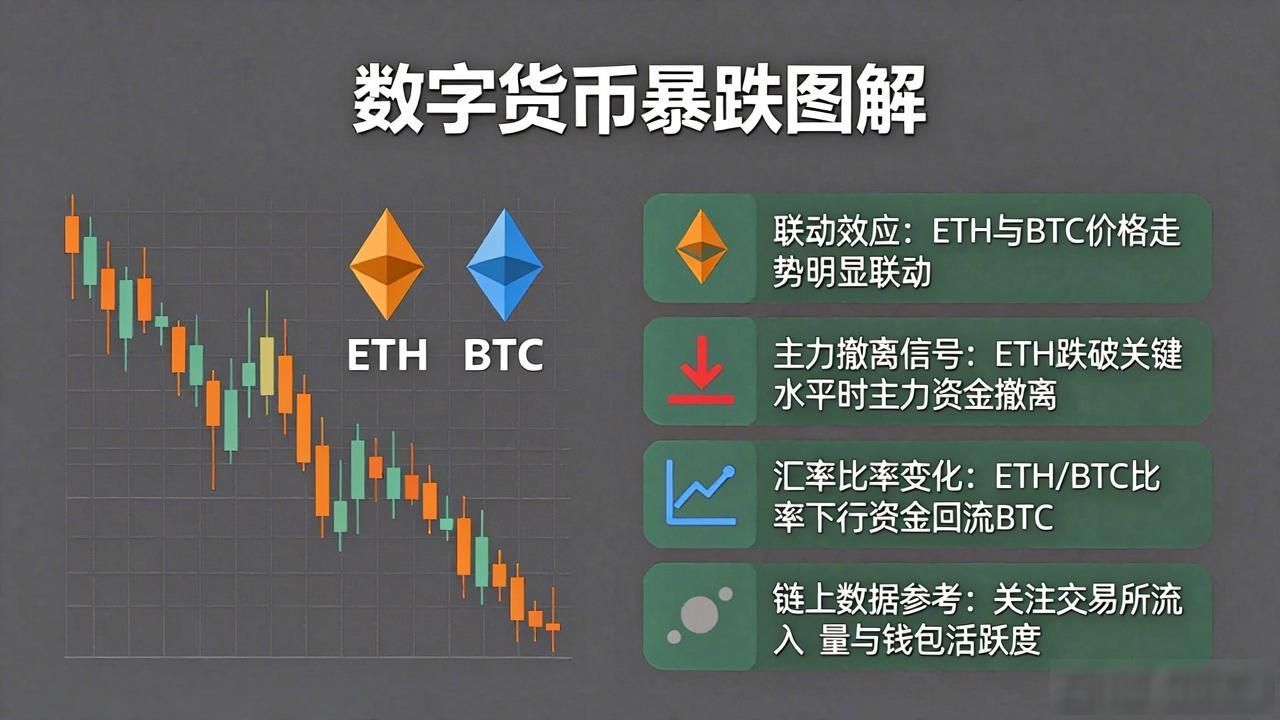 数字货币暴跌图解

ETH BTC

联动效应：ETH与BTC价格走势明显联动

主力撤离信号：ETH跌破关键水平时主力资金撤离

汇率比率变化：ETH/BTC比率下行资金回流BTC

链上数据参考：关注交易所流入 量与钱包活跃度